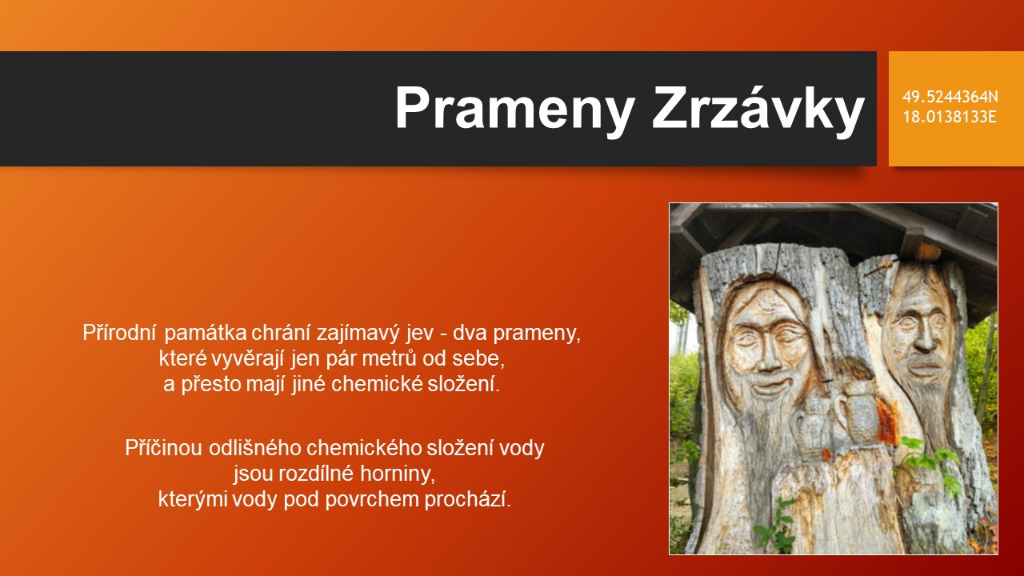 Prameny Zrzávky

49.5244364N
18.0138133E

Přírodní památka chrání zajímavý jev - dva prameny, které vyvěrají jen pár metrů od sebe, a přesto mají jiné chemické složení.

Příčinou odlišného chemického složení vody jsou rozdílné horniny, kterými vody pod povrchem prochází.